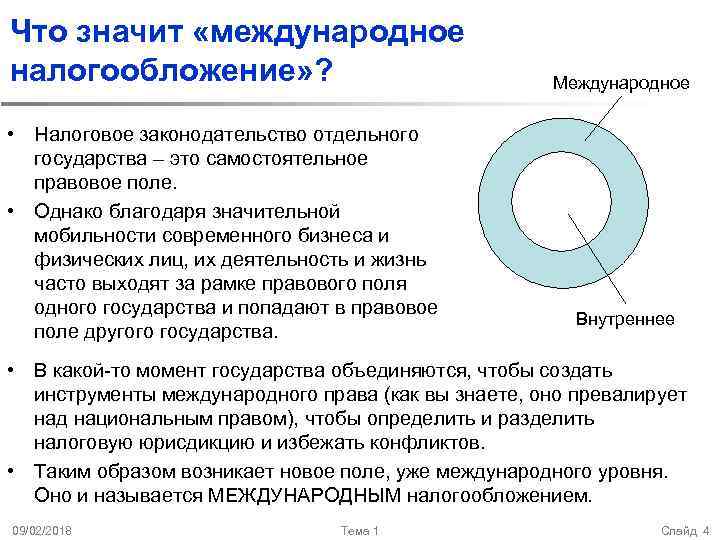 Что значит «международное налогообложение»?

Международное

Внутреннее

• Налоговое законодательство отдельного государства – это самостоятельное правовое поле.
• Однако благодаря значительной мобильности современного бизнеса и физических лиц, их деятельность и жизнь часто выходят за рамке правового поля одного государства и попадают в правовое поле другого государства.
• В какой-то момент государства объединяются, чтобы создать инструменты международного права (как вы знаете, оно превалирует над национальным правом), чтобы определить и разделить налоговую юрисдикцию и избежать конфликтов.
• Таким образом возникает новое поле, уже международного уровня. Оно и называется МЕЖДУНАРОДНЫМ налогообложением.

09/02/2018

Тема 1

Слайд 4